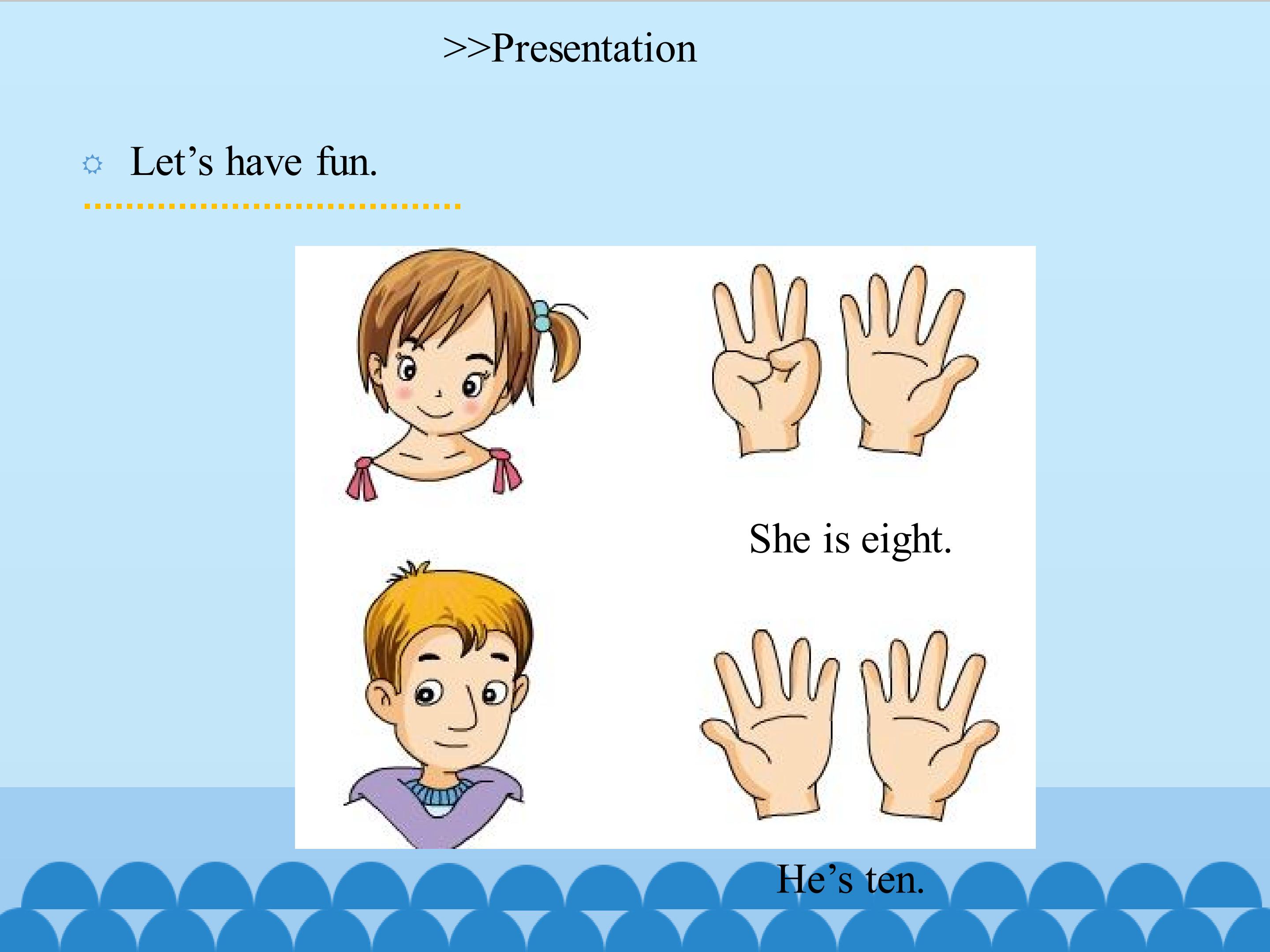 >>Presentation

Let’s have fun.

She is eight.

He’s ten.